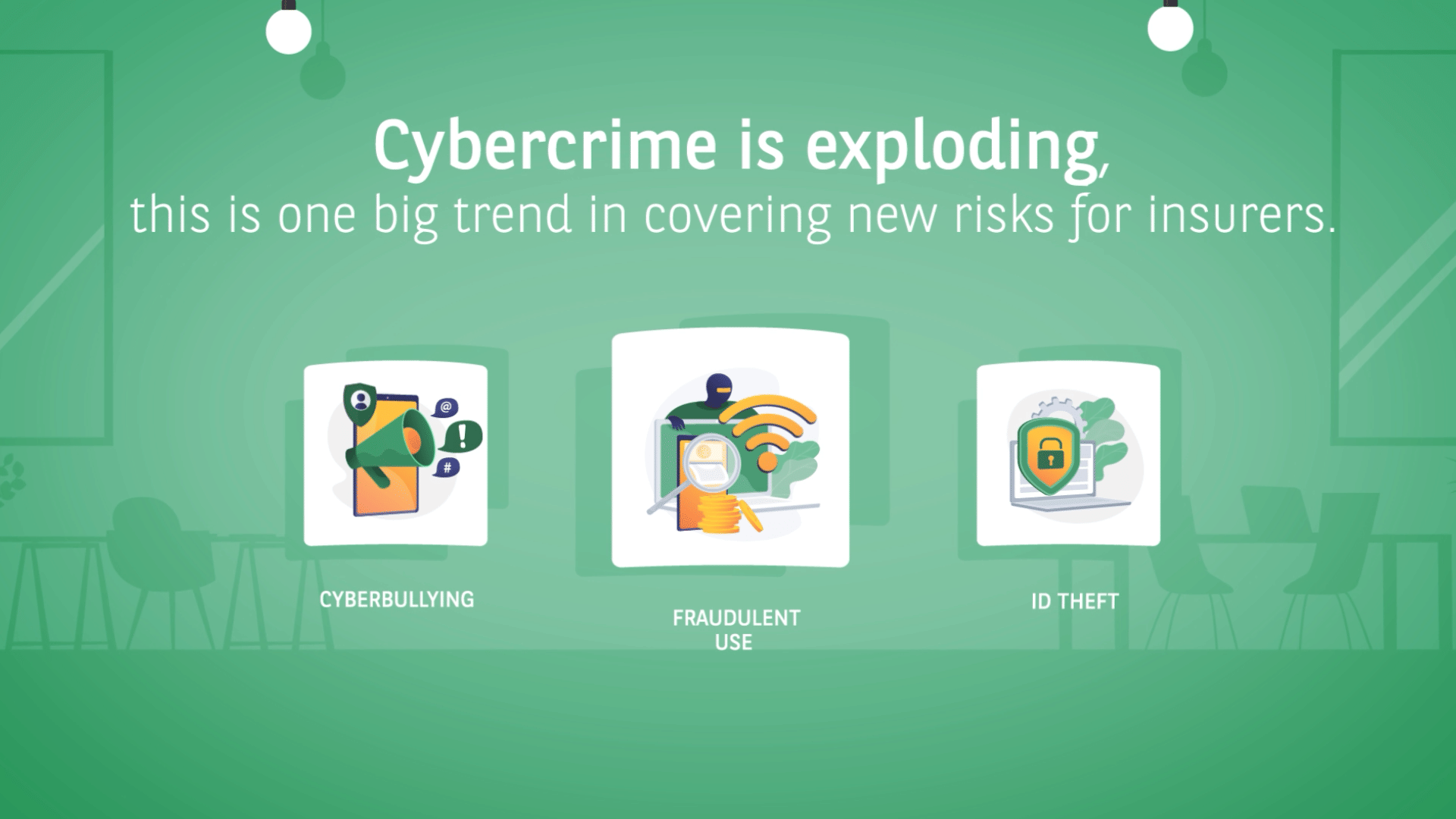 Cybercrime is exploding,
this is one big trend in covering new risks for insurers.

CYBERBULLYING

FRAUDULENT USE

ID THEFT